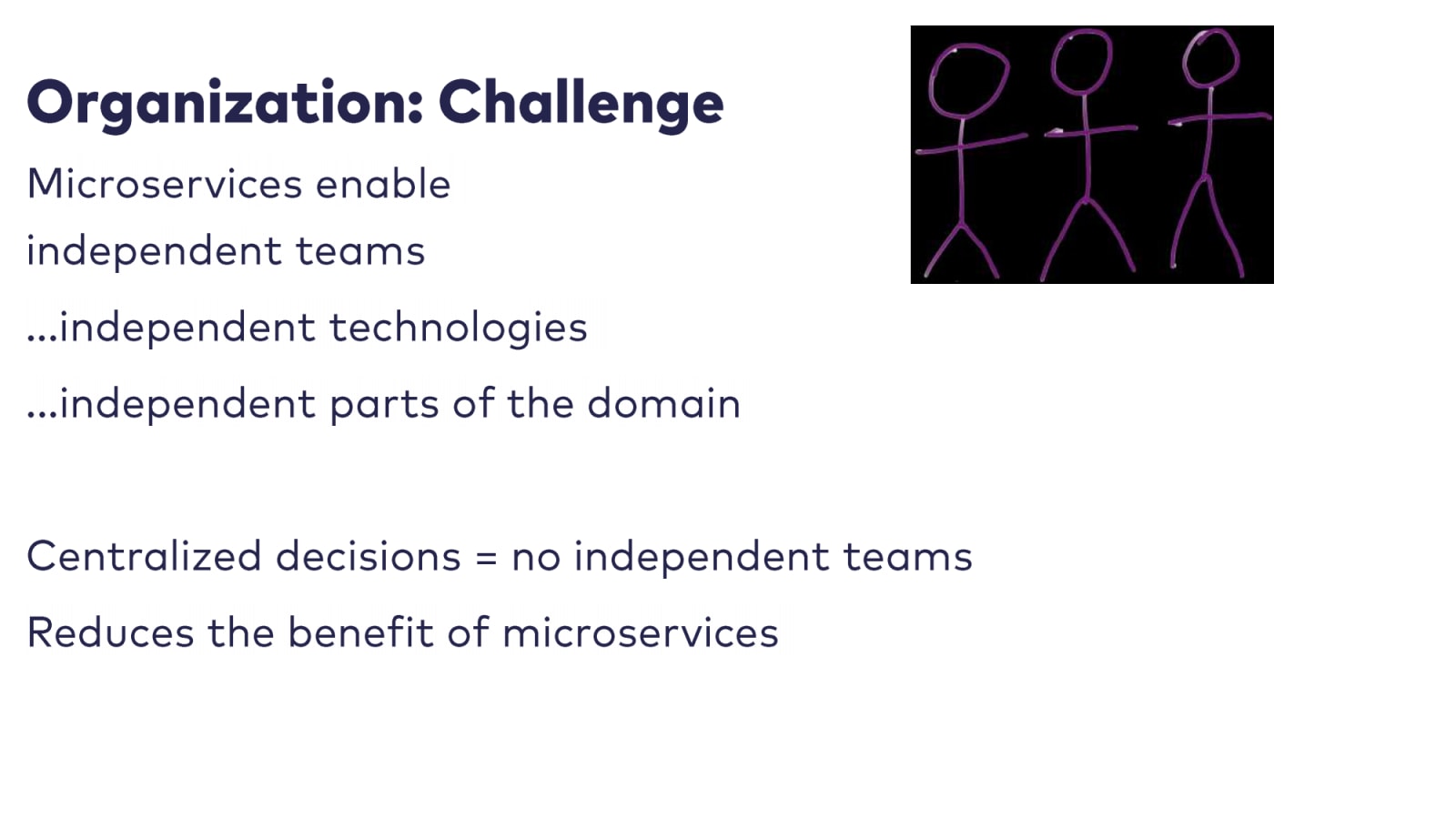 Organization: Challenge

Microservices enable

independent teams

...independent technologies

...independent parts of the domain

Centralized decisions = no independent teams

Reduces the benefit of microservices